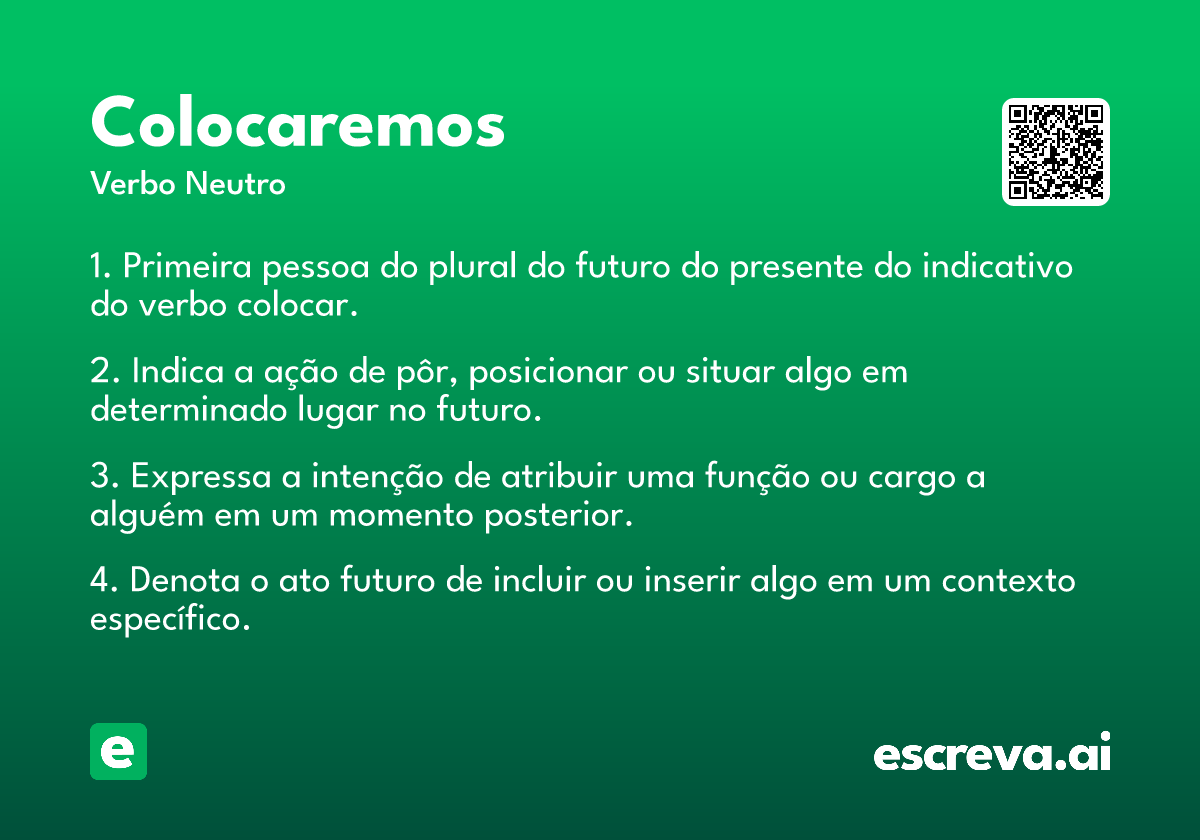 Colocaremos

Verbo Neutro

1. Primeira pessoa do plural do futuro do presente do indicativo do verbo colocar.

2. Indica a ação de pôr, posicionar ou situar algo em determinado lugar no futuro.

3. Expressa a intenção de atribuir uma função ou cargo a alguém em um momento posterior.

4. Denota o ato futuro de incluir ou inserir algo em um contexto específico.

e

escreva.ai